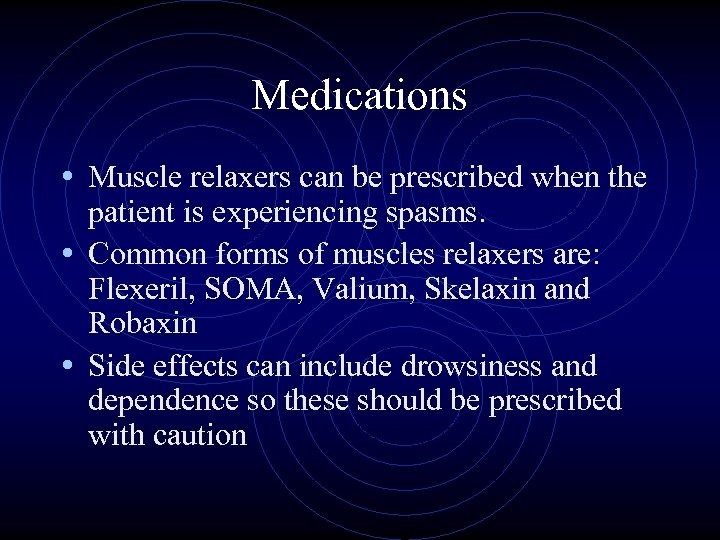 Medications

• Muscle relaxers can be prescribed when the patient is experiencing spasms.
• Common forms of muscles relaxers are: Flexeril, SOMA, Valium, Skelaxin and Robaxin
• Side effects can include drowsiness and dependence so these should be prescribed with caution